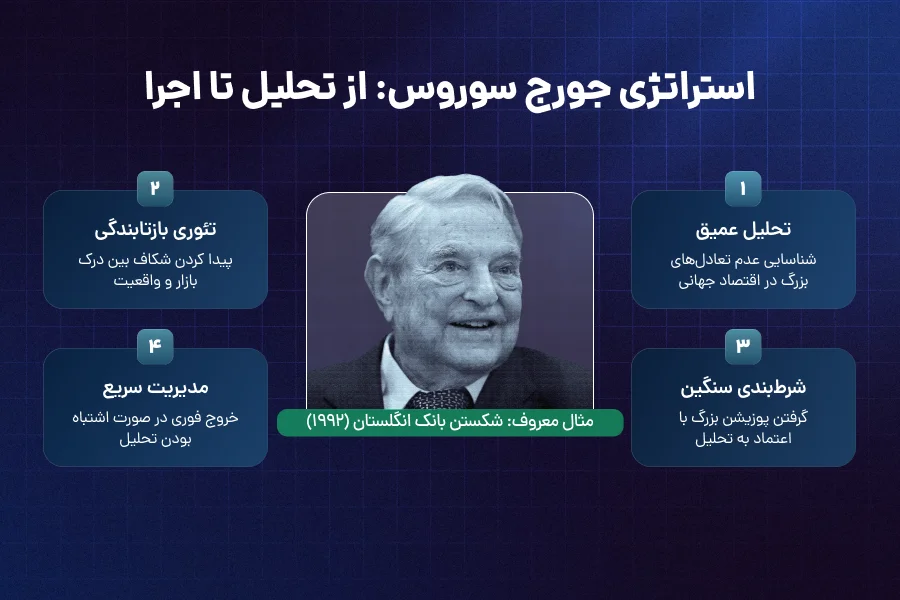 استراتژی جورج سوروس: از تحلیل تا اجرا

۱
تحلیل عمیق
شناسایی عدم تعادل‌های بزرگ در اقتصاد جهانی

۲
تئوری بازتابندگی
پیدا کردن شکاف بین درک بازار و واقعیت

۳
شرط‌بندی سنگین
گرفتن پوزیشن بزرگ با اعتماد به تحلیل

۴
مدیریت سریع
خروج فوری در صورت اشتباه بودن تحلیل

مثال معروف: شکستن بانک انگلستان (۱۹۹۲)